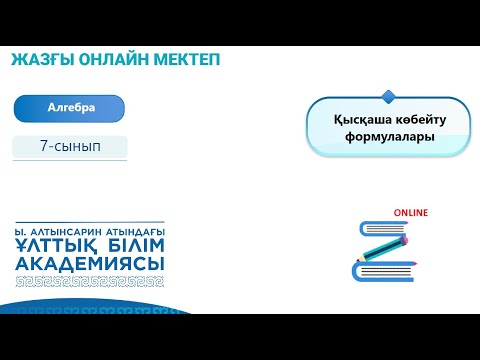 ЖАЗҒЫ ОНЛАЙН МЕКТЕП

Алгебра

7-сынып

Қысқаша көбейту формулалары

Ы. АЛТЫНСАРИН АТЫНДАҒЫ ҰЛТТЫҚ БІЛІМ АКАДЕМИЯСЫ

ONLINE